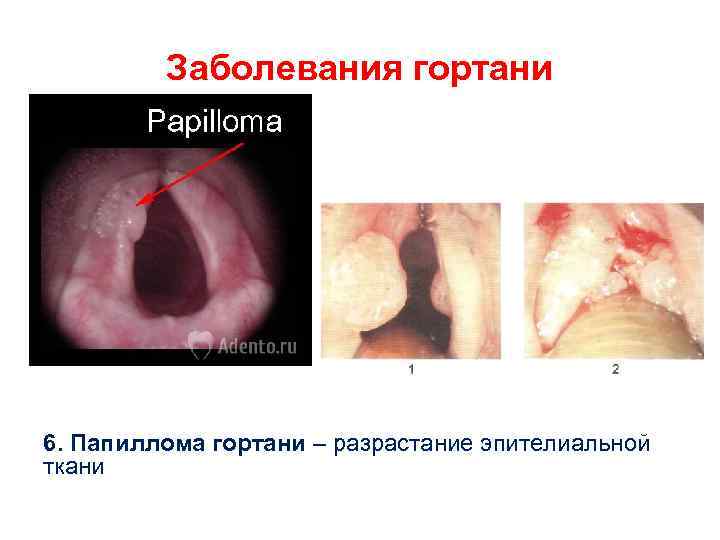 Заболевания гортани

Papilloma

Adento.ru

1

2

6. Папиллома гортани – разрастание эпителиальной ткани